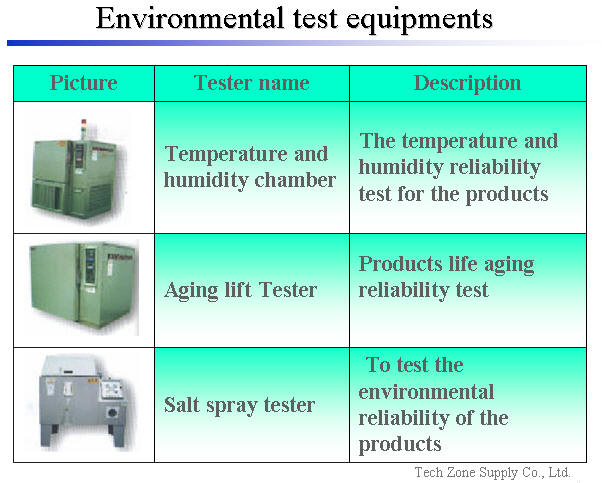 Environmental test equipments

| Picture | Tester name | Description |
|---|---|---|
| | Temperature and humidity chamber | The temperature and humidity reliability test for the products |
| | Aging lift Tester | Products life aging reliability test |
| | Salt spray tester | To test the environmental reliability of the products |

Tech Zone Supply Co., Ltd.